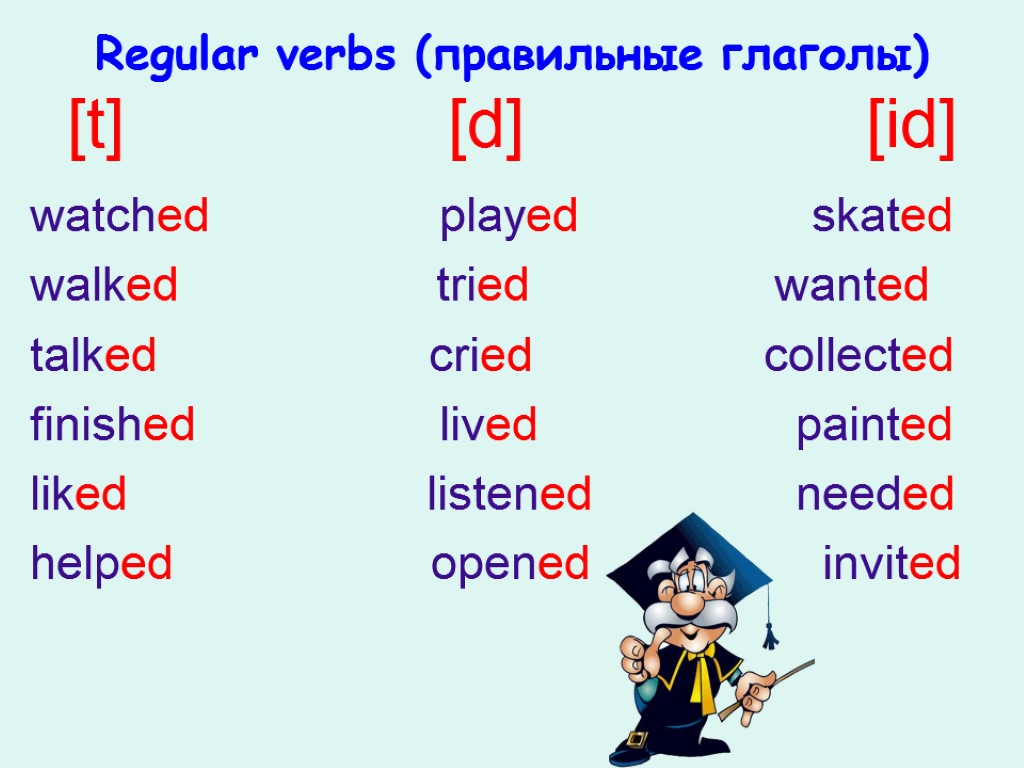 Regular verbs (правильные глаголы)

| [t] | [d] | [id] |
|---|---|---|
| watched | played | skated |
| walked | tried | wanted |
| talked | cried | collected |
| finished | lived | painted |
| liked | listened | needed |
| helped | opened | invited |